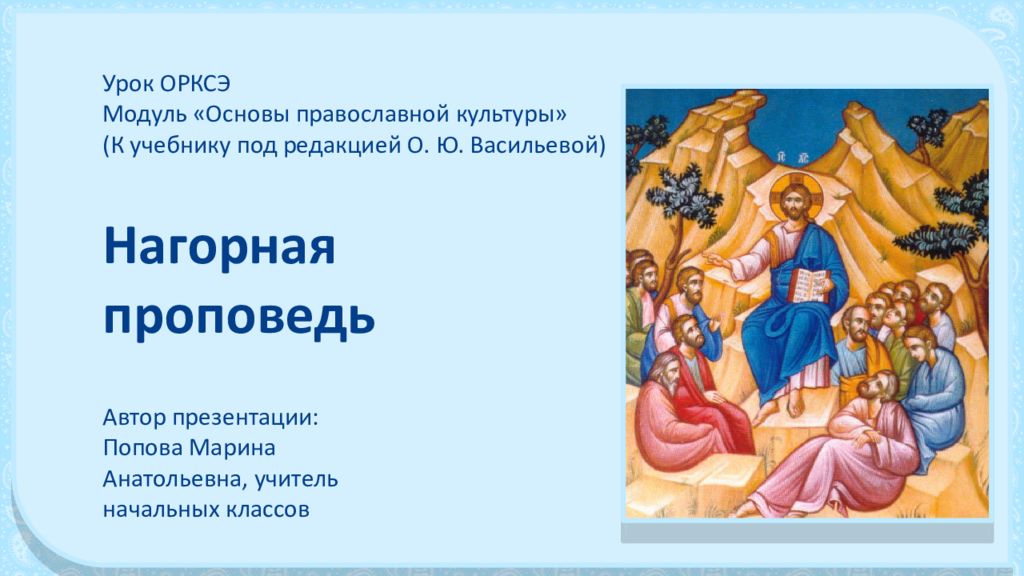 Урок ОРКСЭ
Модуль «Основы православной культуры»
(К учебнику под редакцией О. Ю. Васильевой)

Нагорная проповедь

Автор презентации:
Попова Марина Анатольевна, учитель начальных классов